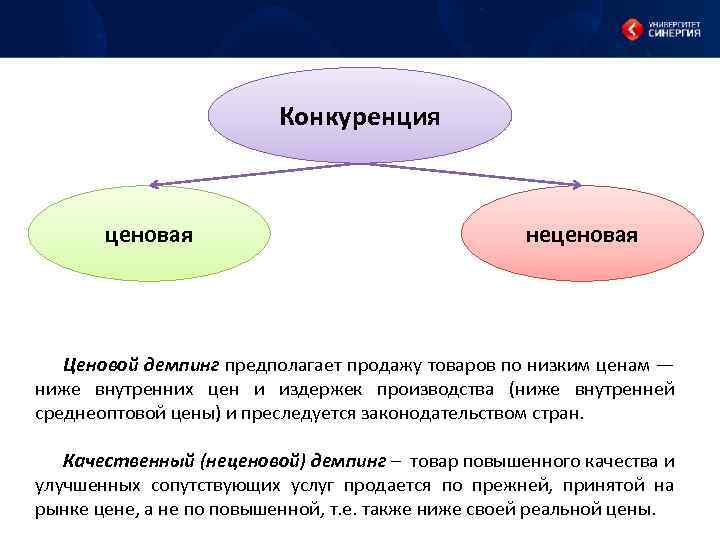 УНИВЕРСИТЕТ СИНЕРГИЯ

Конкуренция

ценовая

неценовая

Ценовой демпинг предполагает продажу товаров по низким ценам — ниже внутренних цен и издержек производства (ниже внутренней среднеоптовой цены) и преследуется законодательством стран.

Качественный (неценовой) демпинг – товар повышенного качества и улучшенных сопутствующих услуг продается по прежней, принятой на рынке цене, а не по повышенной, т.е. также ниже своей реальной цены.